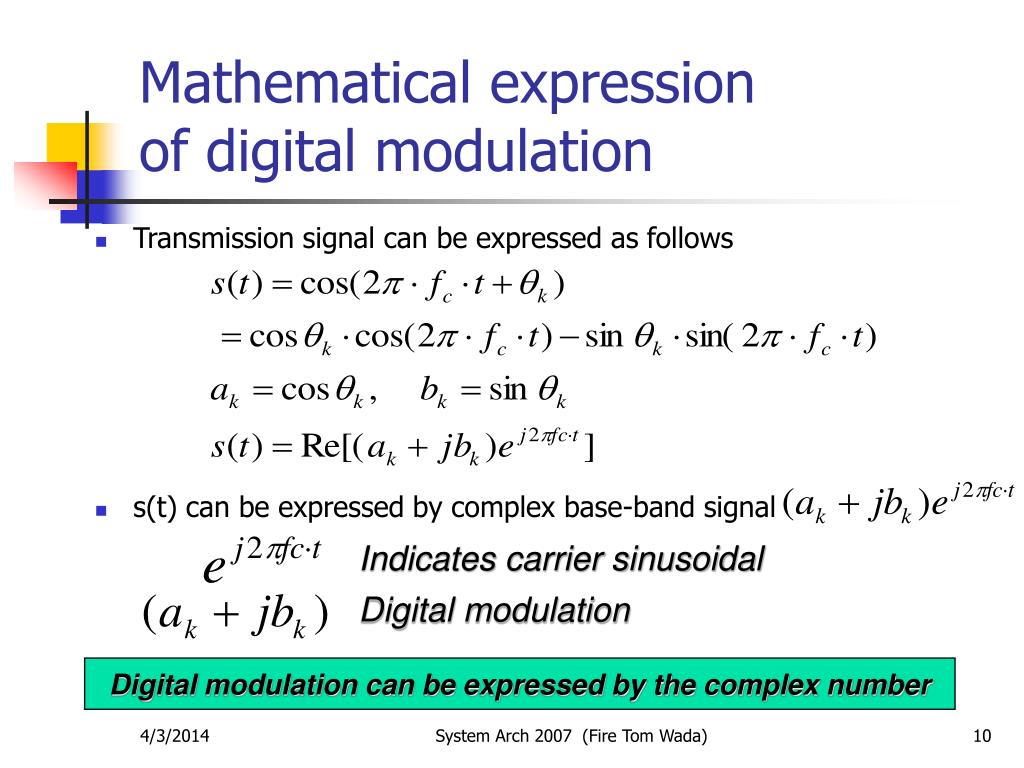 Mathematical expression of digital modulation

Transmission signal can be expressed as follows

$s(t) = \cos(2\pi \cdot f_c \cdot t + \theta_k)$

$= \cos\theta_k \cdot \cos(2\pi \cdot f_c \cdot t) - \sin\theta_k \cdot \sin(2\pi \cdot f_c \cdot t)$

$a_k = \cos\theta_k, \quad b_k = \sin\theta_k$

$s(t) = \mathrm{Re}[(a_k + jb_k)e^{j2\pi fc \cdot t}]$

s(t) can be expressed by complex base-band signal $(a_k + jb_k)e^{j2\pi fc \cdot t}$

$e^{j2\pi fc \cdot t}$ Indicates carrier sinusoidal

$(a_k + jb_k)$ Digital modulation

Digital modulation can be expressed by the complex number

4/3/2014

System Arch 2007 (Fire Tom Wada)

10